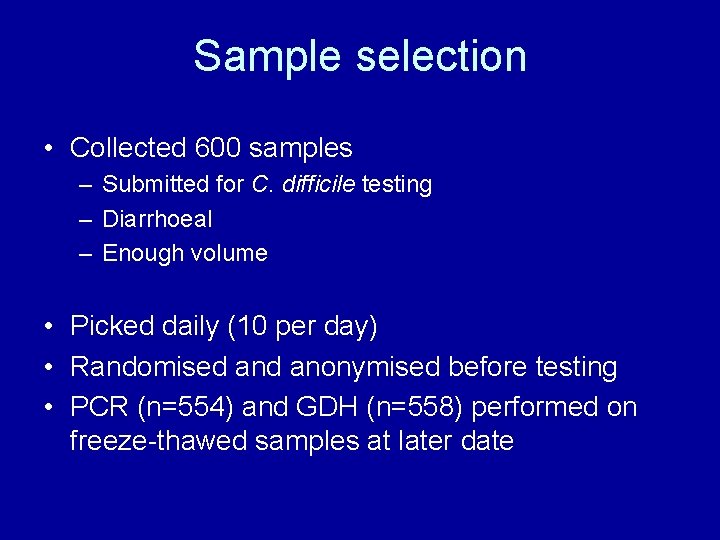 Sample selection

• Collected 600 samples
– Submitted for C. difficile testing
– Diarrhoeal
– Enough volume

• Picked daily (10 per day)
• Randomised and anonymised before testing
• PCR (n=554) and GDH (n=558) performed on freeze-thawed samples at later date